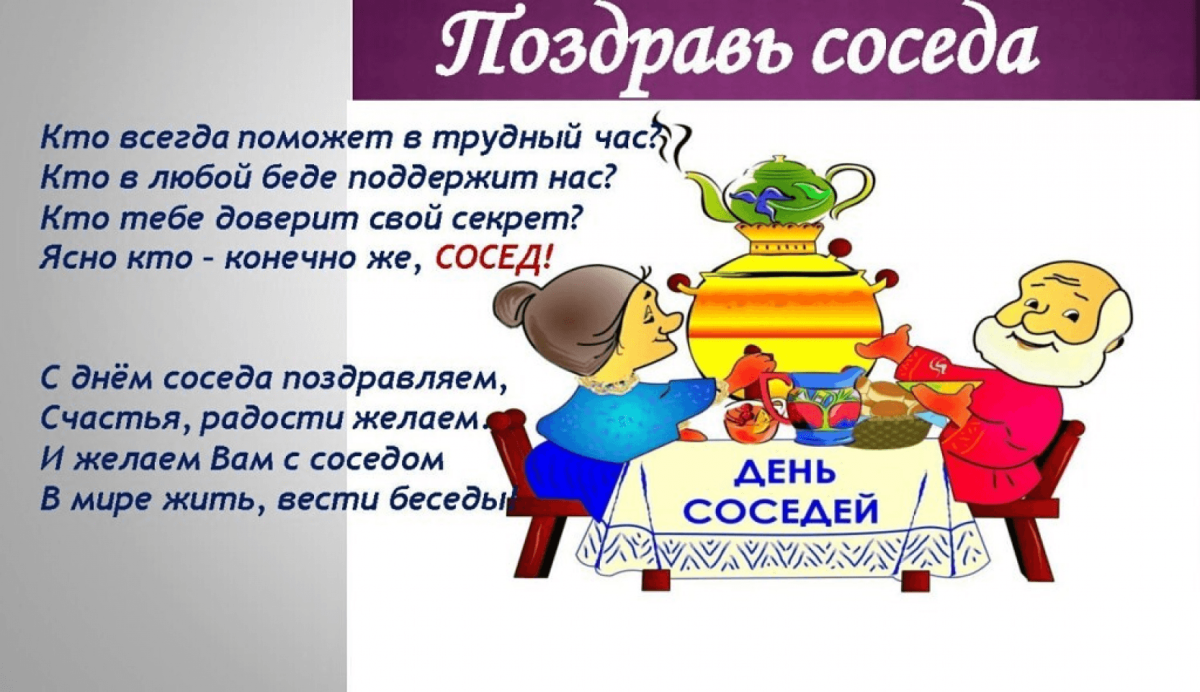 Поздравь соседа

Кто всегда поможет в трудный час?
Кто в любой беде поддержит нас?
Кто тебе доверит свой секрет?
Ясно кто - конечно же, СОСЕД!

С днём соседа поздравляем,
Счастья, радости желаем.
И желаем Вам с соседом
В мире жить, вести беседы

ДЕНЬ СОСЕДЕЙ